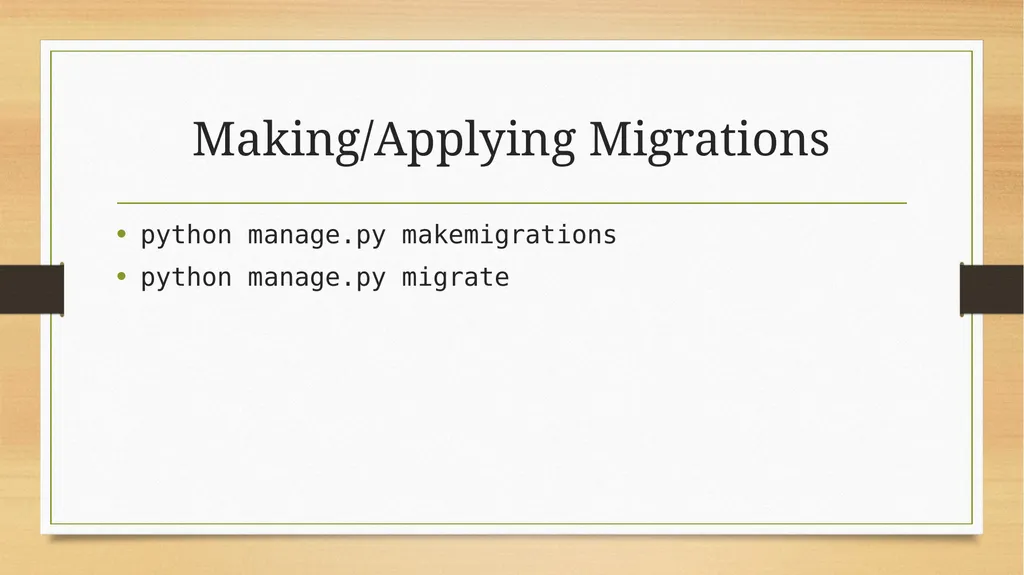 Making/Applying Migrations

• python manage.py makemigrations
• python manage.py migrate